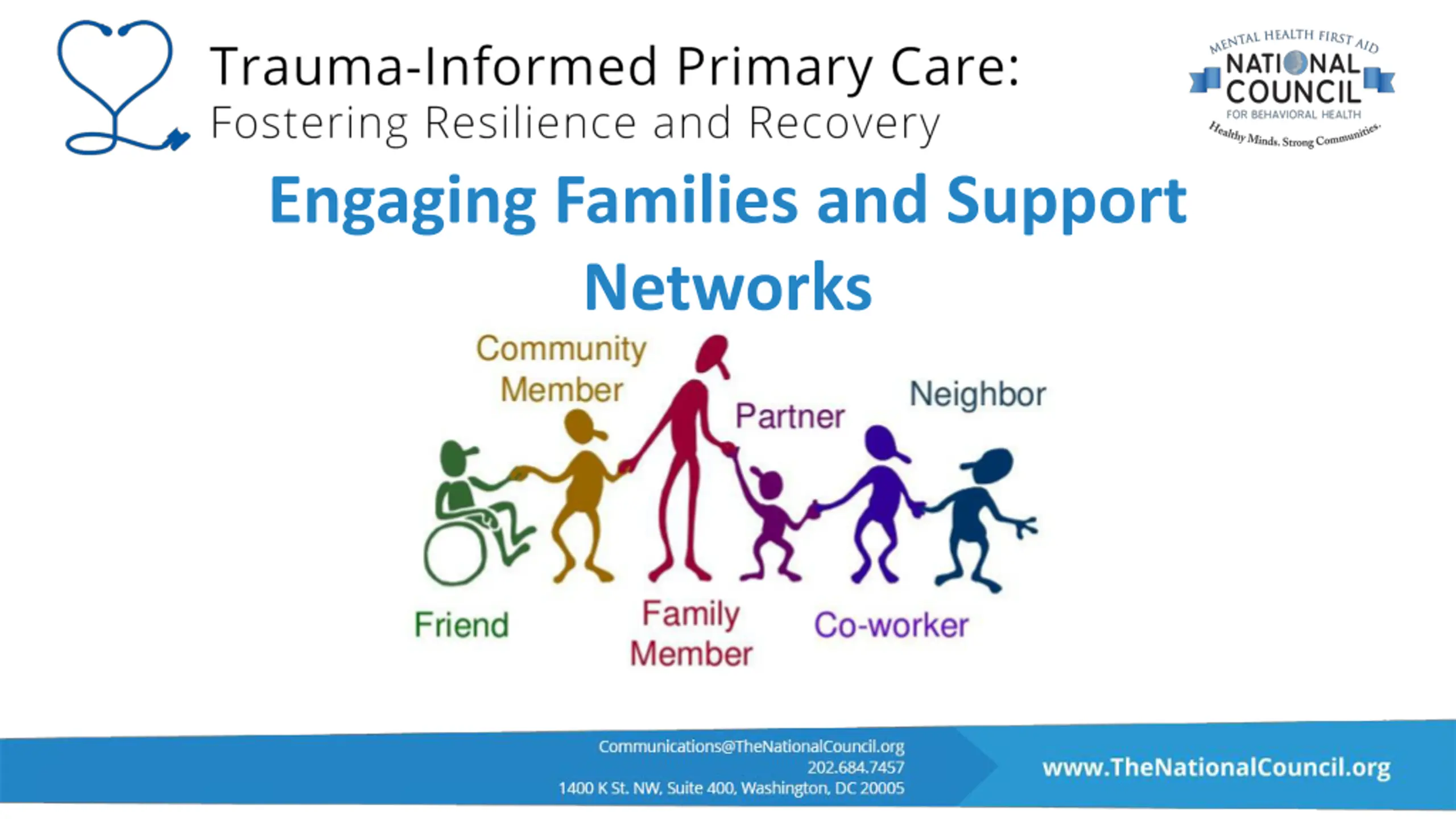 Trauma-Informed Primary Care:
Fostering Resilience and Recovery

MENTAL HEALTH FIRST AID
NATIONAL COUNCIL
FOR BEHAVIORAL HEALTH
Healthy Minds. Strong Communities.

Engaging Families and Support Networks

Community Member

Partner

Neighbor

Friend

Family Member

Co-worker

Communications@TheNationalCouncil.org
202.684.7457
1400 K St. NW, Suite 400, Washington, DC 20005

www.TheNationalCouncil.org